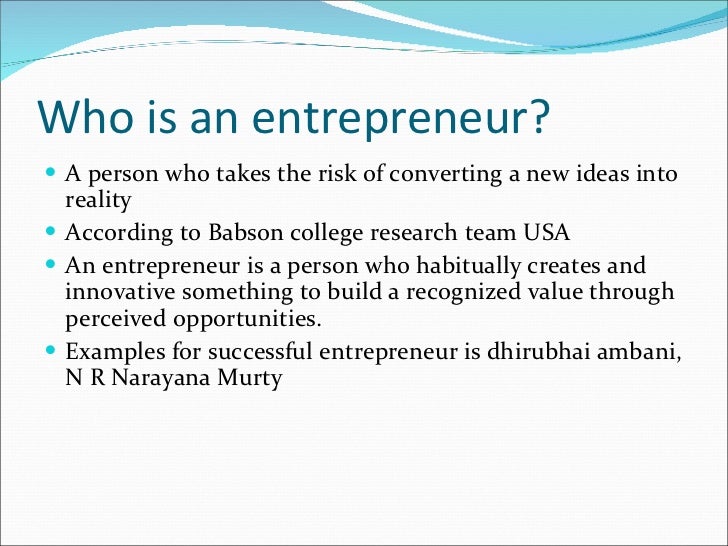 Who is an entrepreneur?

- A person who takes the risk of converting a new ideas into reality
- According to Babson college research team USA
- An entrepreneur is a person who habitually creates and innovative something to build a recognized value through perceived opportunities.
- Examples for successful entrepreneur is dhirubhai ambani, N R Narayana Murty